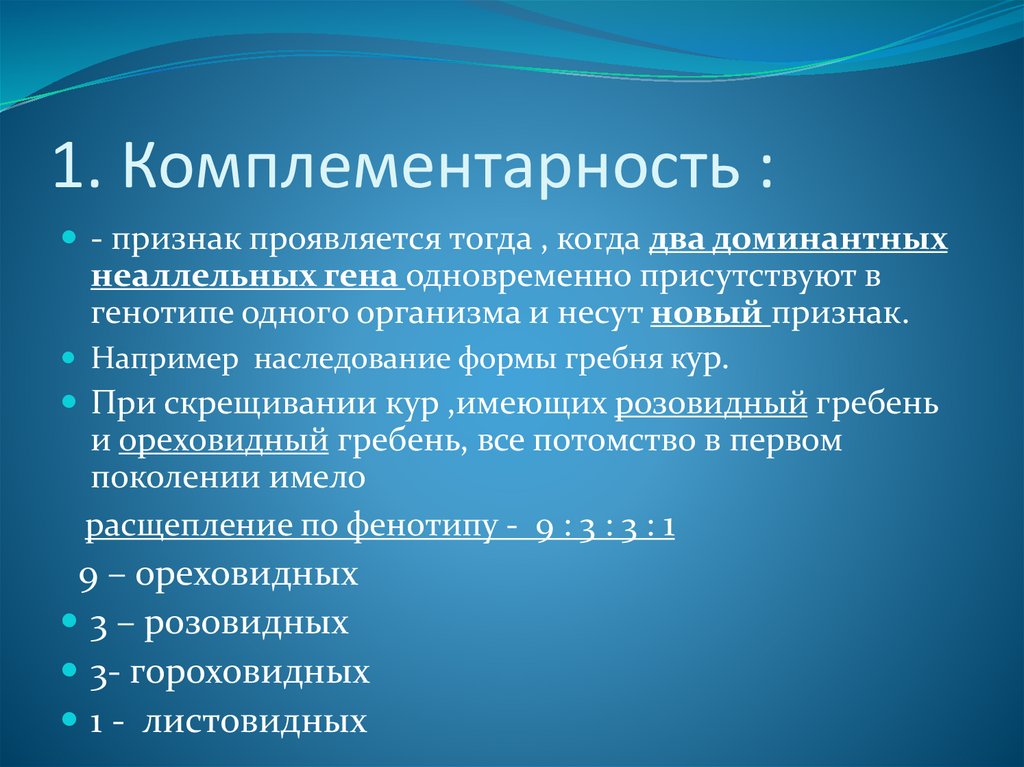 1. Комплементарность :

- признак проявляется тогда , когда два доминантных неаллельных гена одновременно присутствуют в генотипе одного организма и несут новый признак.

Например наследование формы гребня кур.

При скрещивании кур ,имеющих розовидный гребень и ореховидный гребень, все потомство в первом поколении имело

расщепление по фенотипу - 9 : 3 : 3 : 1

9 – ореховидных

3 – розовидных

3- гороховидных

1 - листовидных